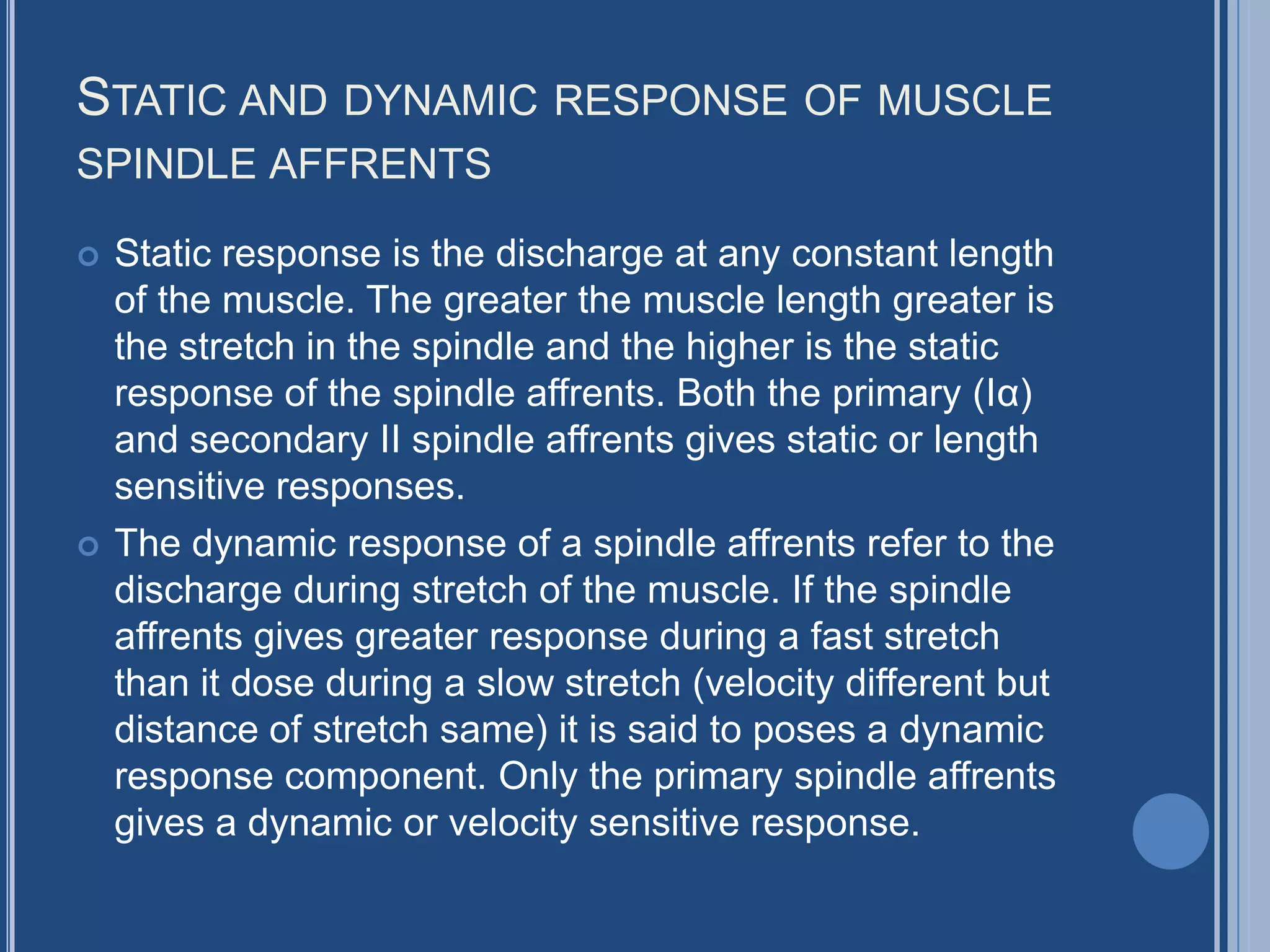 STATIC AND DYNAMIC RESPONSE OF MUSCLE SPINDLE AFFRENTS

Static response is the discharge at any constant length of the muscle. The greater the muscle length greater is the stretch in the spindle and the higher is the static response of the spindle affrents. Both the primary (Iα) and secondary II spindle affrents gives static or length sensitive responses.

The dynamic response of a spindle affrents refer to the discharge during stretch of the muscle. If the spindle affrents gives greater response during a fast stretch than it dose during a slow stretch (velocity different but distance of stretch same) it is said to poses a dynamic response component. Only the primary spindle affrents gives a dynamic or velocity sensitive response.